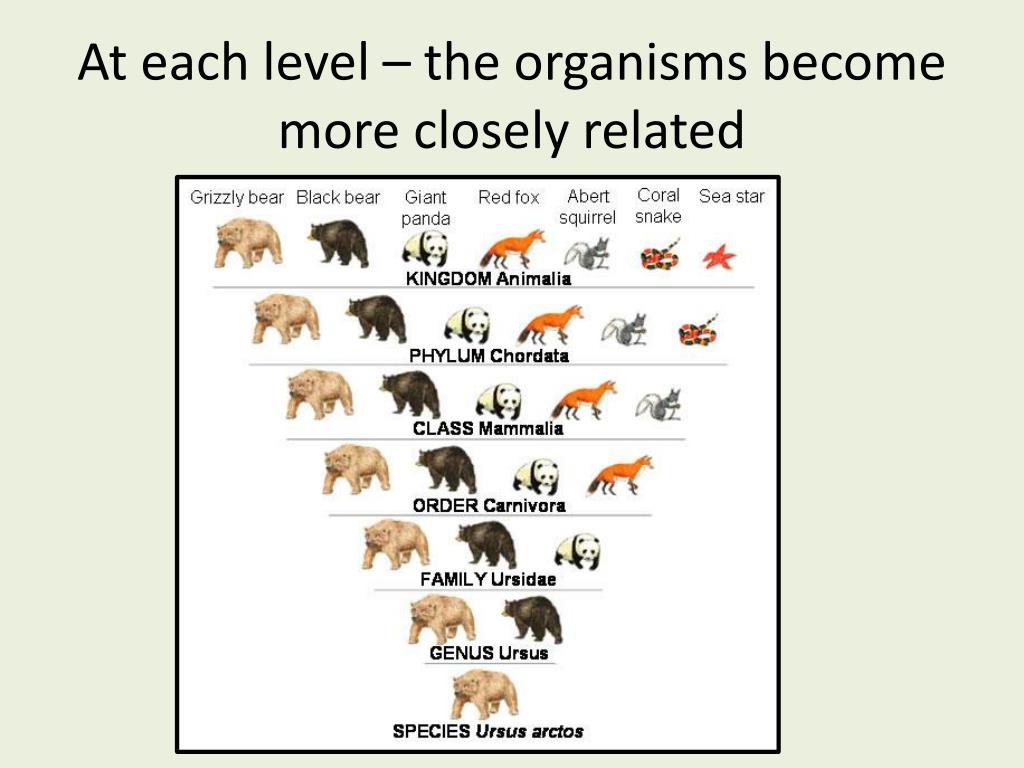 At each level – the organisms become more closely related

Grizzly bear Black bear Giant panda Red fox Abert squirrel Coral snake Sea star

KINGDOM Animalia

PHYLUM Chordata

CLASS Mammalia

ORDER Carnivora

FAMILY Ursidae

GENUS Ursus

SPECIES Ursus arctos